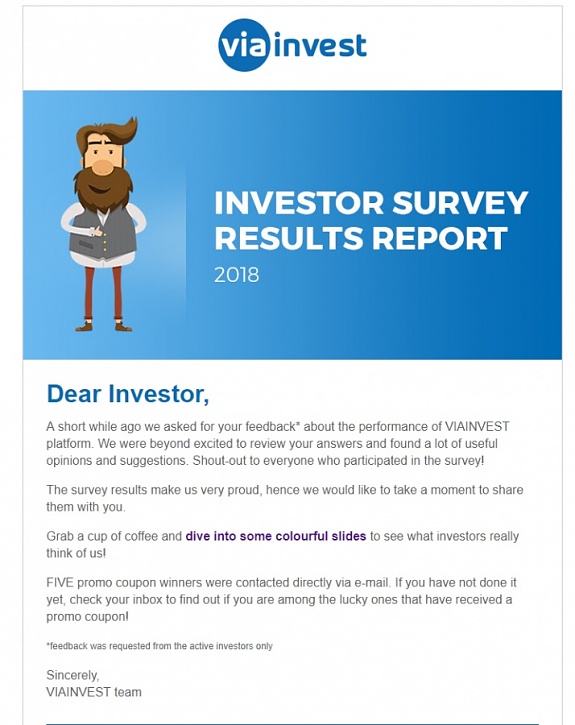 via invest

INVESTOR SURVEY RESULTS REPORT
2018

Dear Investor,

A short while ago we asked for your feedback* about the performance of VIAINVEST platform. We were beyond excited to review your answers and found a lot of useful opinions and suggestions. Shout-out to everyone who participated in the survey!

The survey results make us very proud, hence we would like to take a moment to share them with you.

Grab a cup of coffee and dive into some colourful slides to see what investors really think of us!

FIVE promo coupon winners were contacted directly via e-mail. If you have not done it yet, check your inbox to find out if you are among the lucky ones that have received a promo coupon!

*feedback was requested from the active investors only

Sincerely,
VIAINVEST team